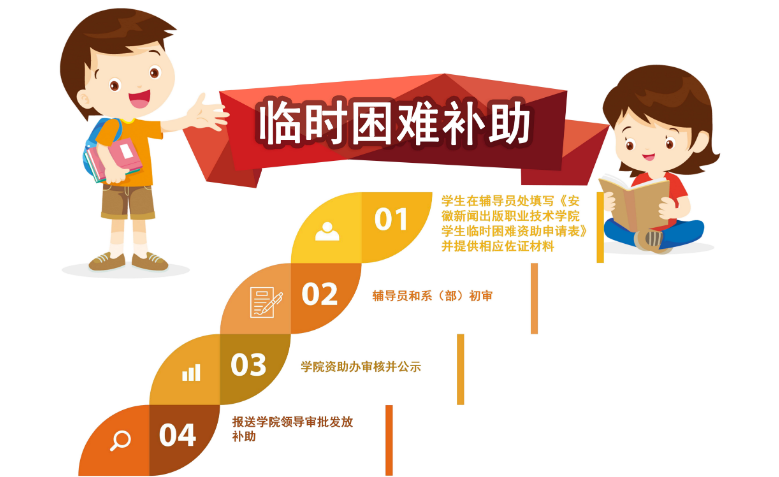 临时困难补助

01
学生在辅导员处填写《安徽新闻出版职业技术学院学生临时困难资助申请表》并提供相应佐证材料

02
辅导员和系（部）初审

03
学院资助办审核并公示

04
报送学院领导审批发放补助